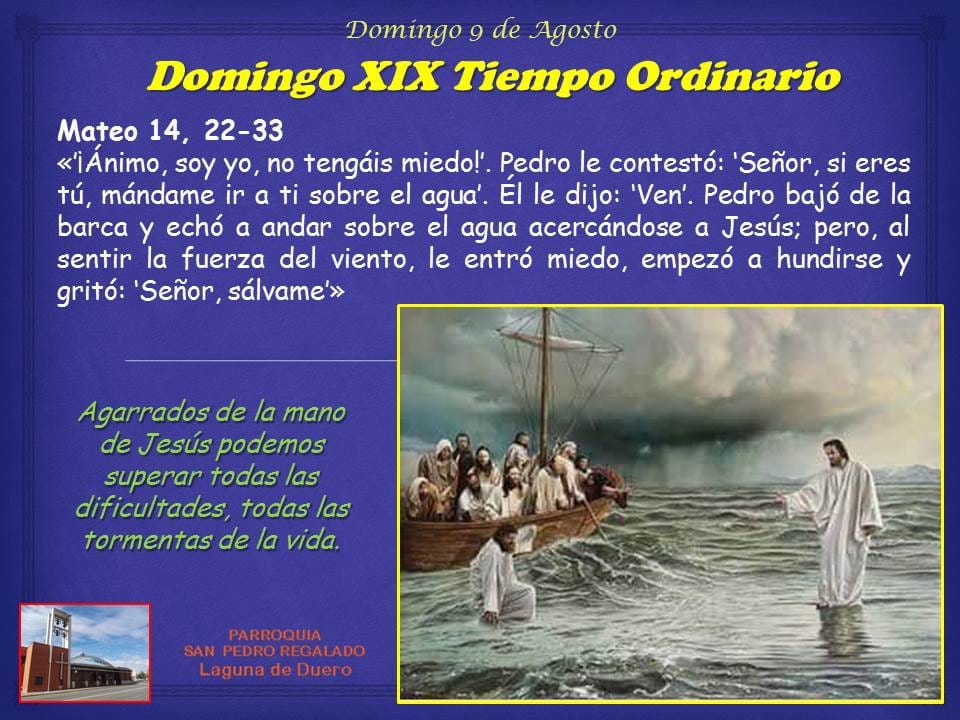 Domingo 9 de Agosto

Domingo XIX Tiempo Ordinario

Mateo 14, 22-33
«'¡Ánimo, soy yo, no tengáis miedo!'. Pedro le contestó: 'Señor, si eres tú, mándame ir a ti sobre el agua'. Él le dijo: 'Ven'. Pedro bajó de la barca y echó a andar sobre el agua acercándose a Jesús; pero, al sentir la fuerza del viento, le entró miedo, empezó a hundirse y gritó: 'Señor, sálvame'»

Agarrados de la mano de Jesús podemos superar todas las dificultades, todas las tormentas de la vida.

PARROQUIA
SAN PEDRO REGALADO
Laguna de Duero